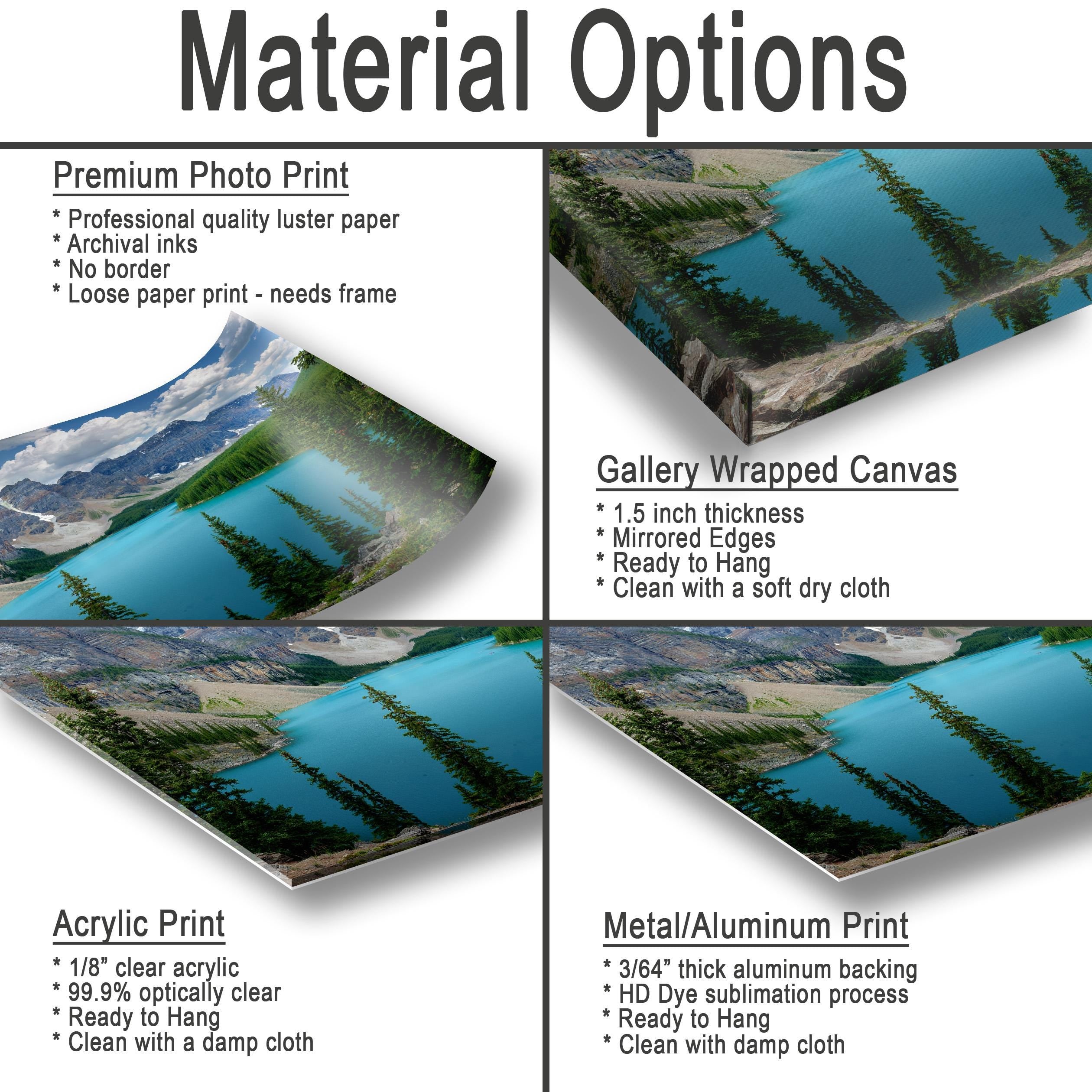 Material Options

Premium Photo Print

* Professional quality luster paper
* Archival inks
* No border
* Loose paper print - needs frame

Gallery Wrapped Canvas

* 1.5 inch thickness
* Mirrored Edges
* Ready to Hang
* Clean with a soft dry cloth

Acrylic Print

* 1/8" clear acrylic
* 99.9% optically clear
* Ready to Hang
* Clean with a damp cloth

Metal/Aluminum Print

* 3/64" thick aluminum backing
* HD Dye sublimation process
* Ready to Hang
* Clean with damp cloth